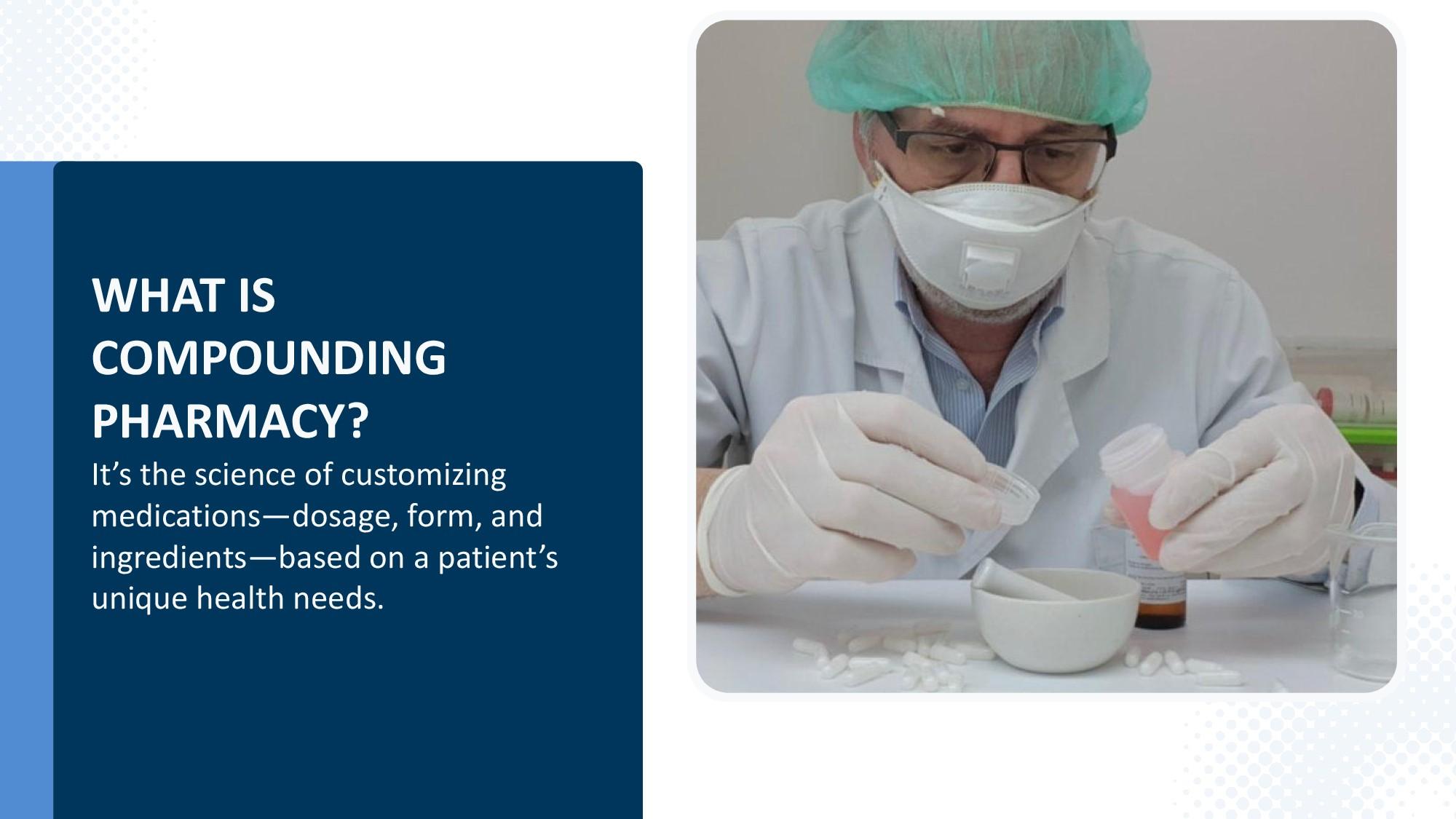 WHAT IS COMPOUNDING PHARMACY?

It’s the science of customizing medications—dosage, form, and ingredients—based on a patient’s unique health needs.